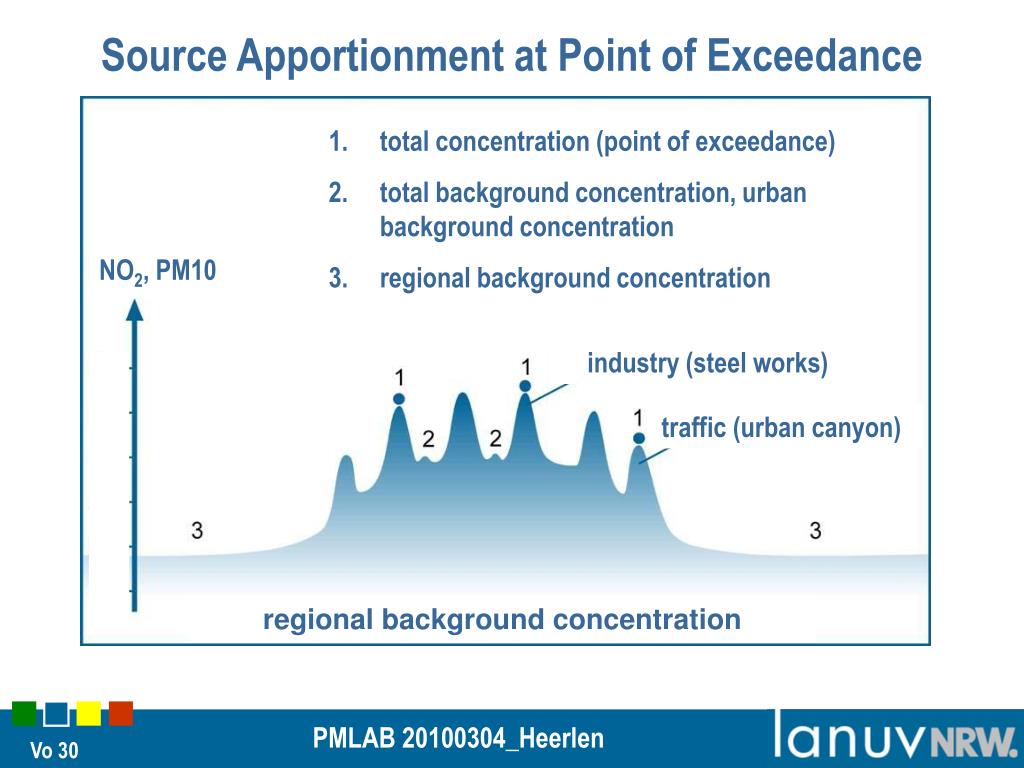 Source Apportionment at Point of Exceedance

1. total concentration (point of exceedance)
2. total background concentration, urban background concentration
3. regional background concentration

$NO_2$, PM10

industry (steel works)

traffic (urban canyon)

1
1
1
2
2
3
3

regional background concentration

Vo 30

PMLAB 20100304_Heerlen

lanuv NRW.